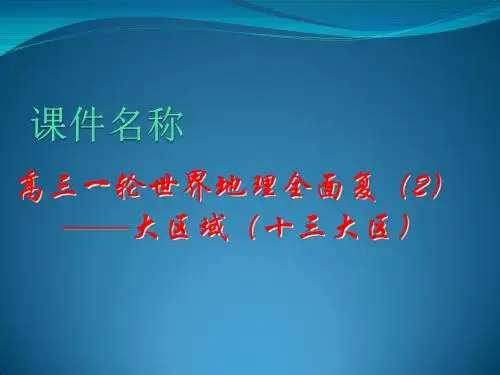 课件名称

高三一轮世界地理全面复（2）
——大区域（十三大区）